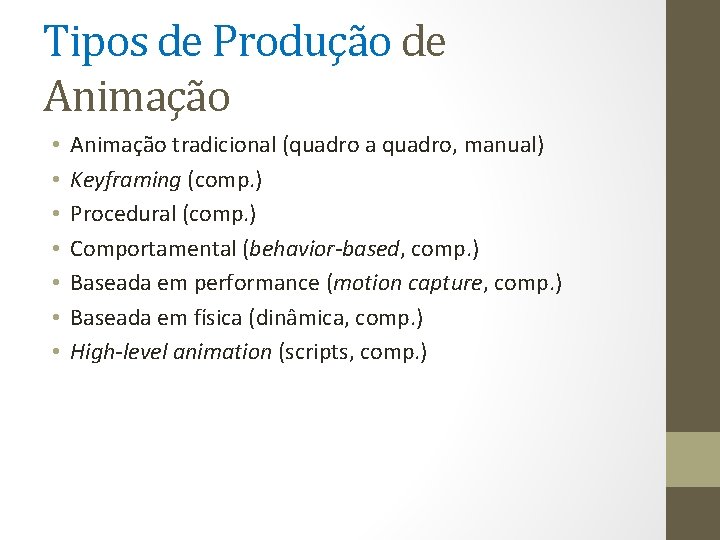 Tipos de Produção de Animação

• Animação tradicional (quadro a quadro, manual)
• Keyframing (comp.)
• Procedural (comp.)
• Comportamental (behavior-based, comp.)
• Baseada em performance (motion capture, comp.)
• Baseada em física (dinâmica, comp.)
• High-level animation (scripts, comp.)